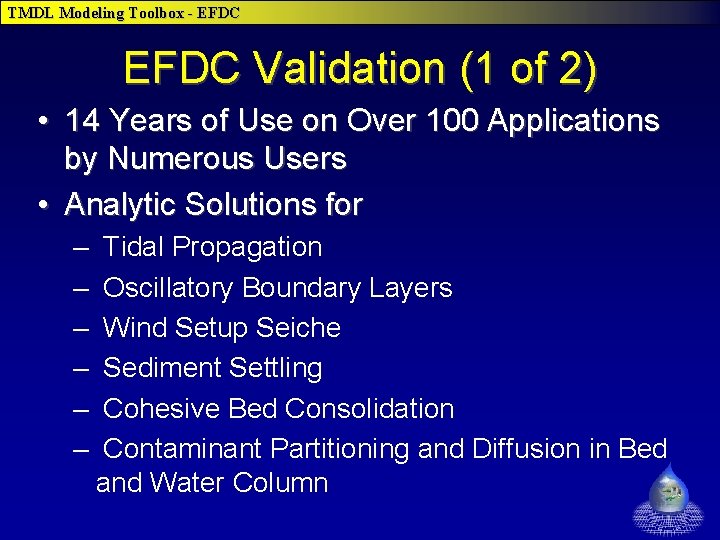 TMDL Modeling Toolbox - EFDC

EFDC Validation (1 of 2)

• 14 Years of Use on Over 100 Applications by Numerous Users
• Analytic Solutions for
– Tidal Propagation
– Oscillatory Boundary Layers
– Wind Setup Seiche
– Sediment Settling
– Cohesive Bed Consolidation
– Contaminant Partitioning and Diffusion in Bed and Water Column